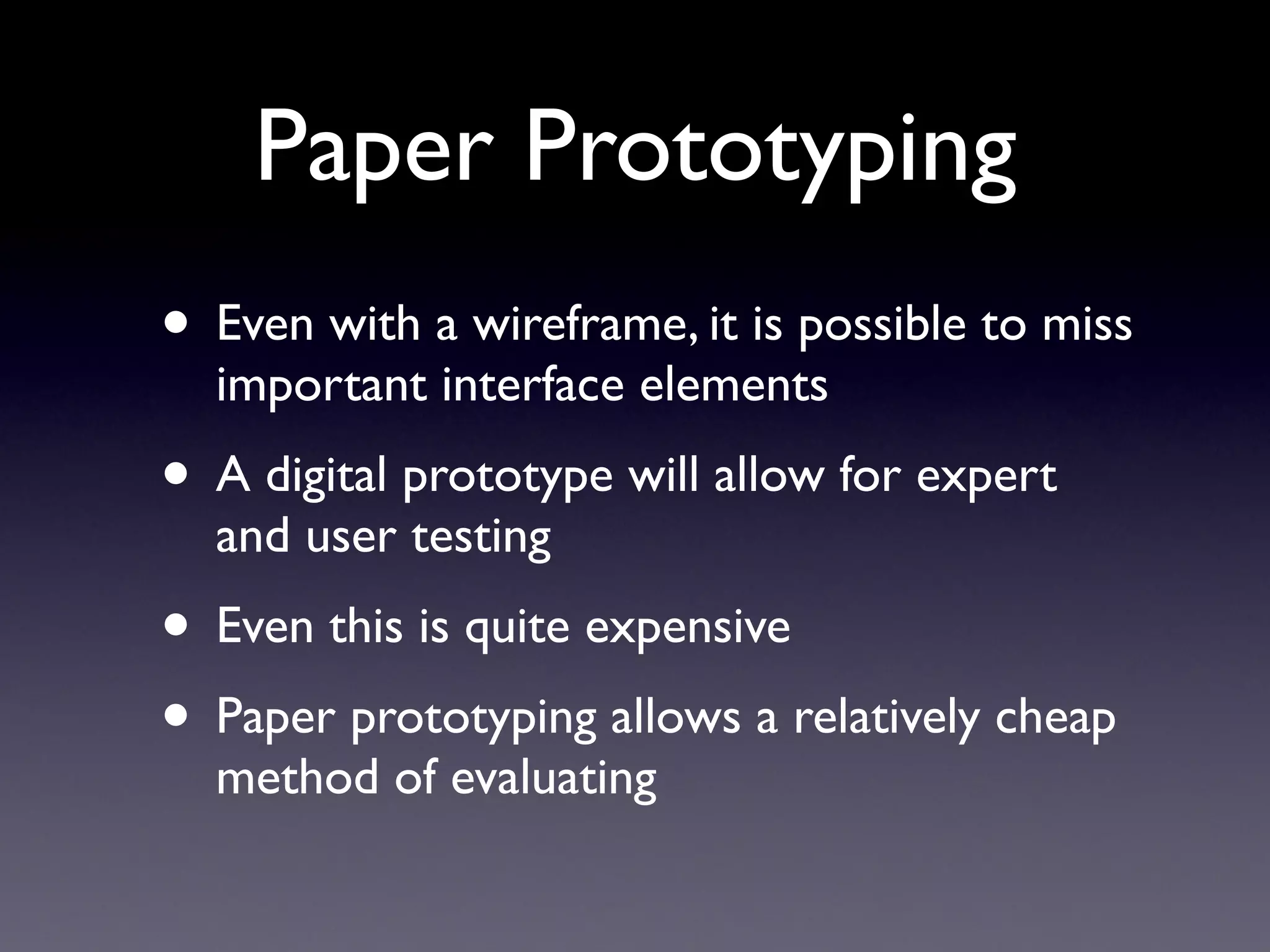 Paper Prototyping

• Even with a wireframe, it is possible to miss important interface elements

• A digital prototype will allow for expert and user testing

• Even this is quite expensive

• Paper prototyping allows a relatively cheap method of evaluating